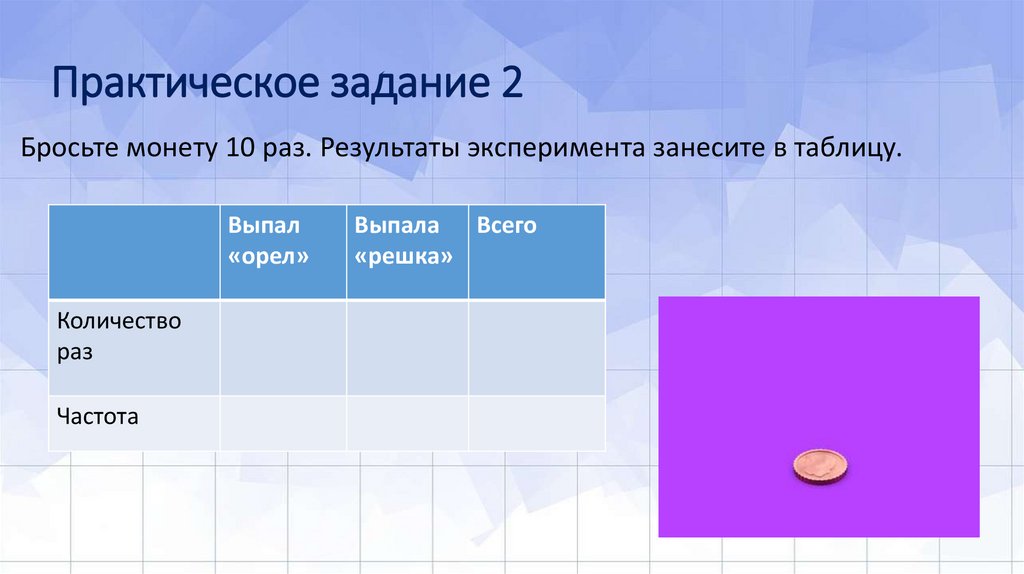 Практическое задание 2

Бросьте монету 10 раз. Результаты эксперимента занесите в таблицу.

| | Выпал «орел» | Выпала «решка» | Всего |
|---|---|---|---|
| Количество раз | | | |
| Частота | | | |